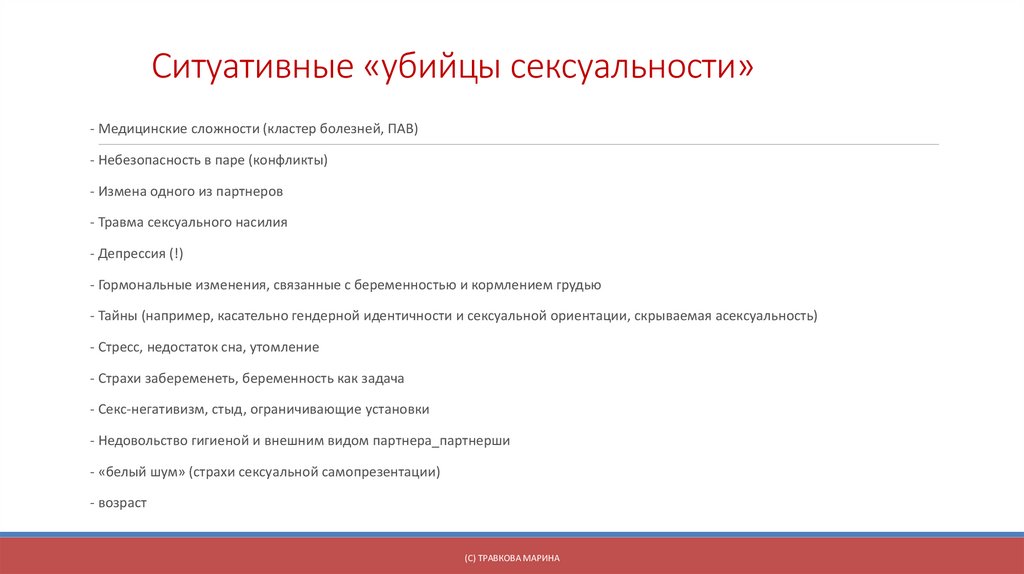 Ситуативные «убийцы сексуальности»

- Медицинские сложности (кластер болезней, ПАВ)

- Небезопасность в паре (конфликты)

- Измена одного из партнеров

- Травма сексуального насилия

- Депрессия (!)

- Гормональные изменения, связанные с беременностью и кормлением грудью

- Тайны (например, касательно гендерной идентичности и сексуальной ориентации, скрываемая асексуальность)

- Стресс, недостаток сна, утомление

- Страхи забеременеть, беременность как задача

- Секс-негативизм, стыд, ограничивающие установки

- Недовольство гигиеной и внешним видом партнера_партнерши

- «белый шум» (страхи сексуальной самопрезентации)

- возраст

(С) ТРАВКОВА МАРИНА